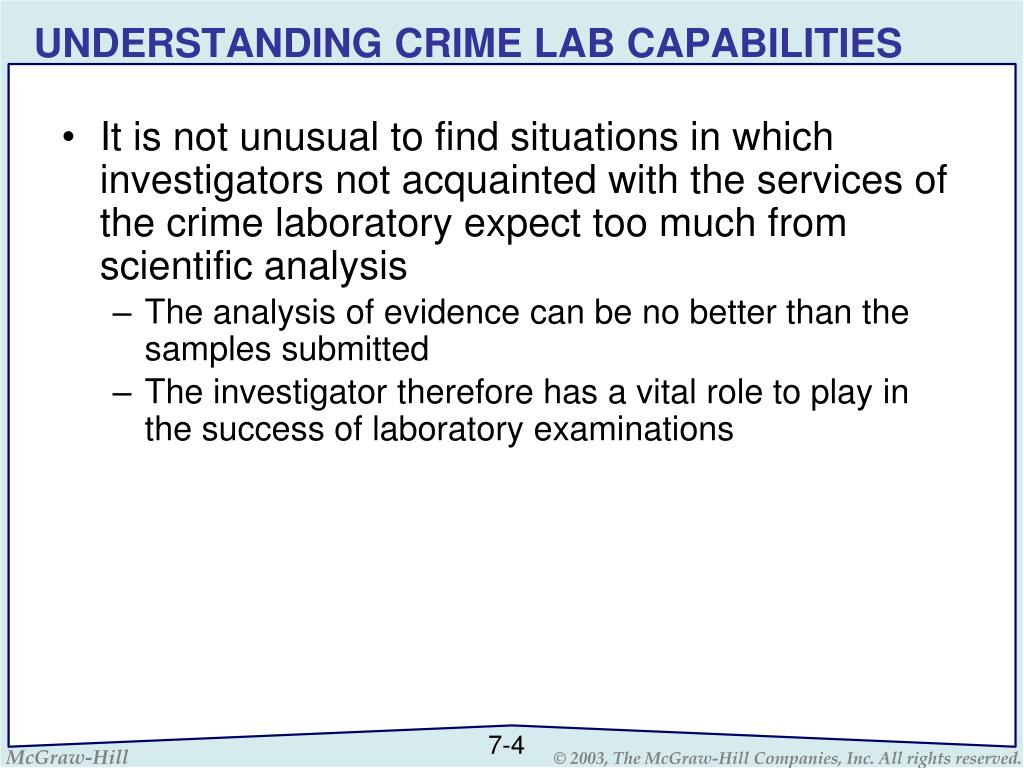 UNDERSTANDING CRIME LAB CAPABILITIES

• It is not unusual to find situations in which investigators not acquainted with the services of the crime laboratory expect too much from scientific analysis

– The analysis of evidence can be no better than the samples submitted

– The investigator therefore has a vital role to play in the success of laboratory examinations

7-4

McGraw-Hill

© 2003, The McGraw-Hill Companies, Inc. All rights reserved.